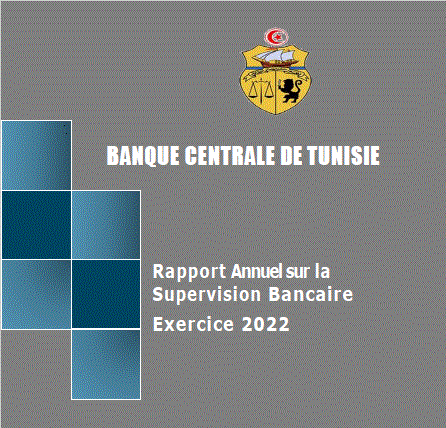 BANQUE CENTRALE DE TUNISIE

Rapport Annuel sur la Supervision Bancaire

Exercice 2022